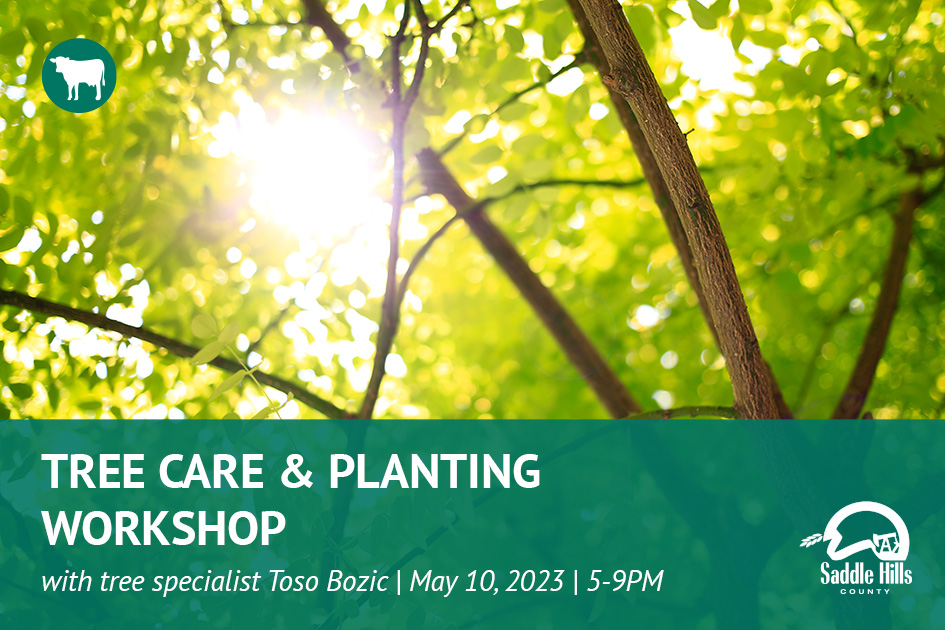 TREE CARE & PLANTING WORKSHOP

with tree specialist Toso Bozic | May 10, 2023 | 5-9PM

Saddle Hills
COUNTY